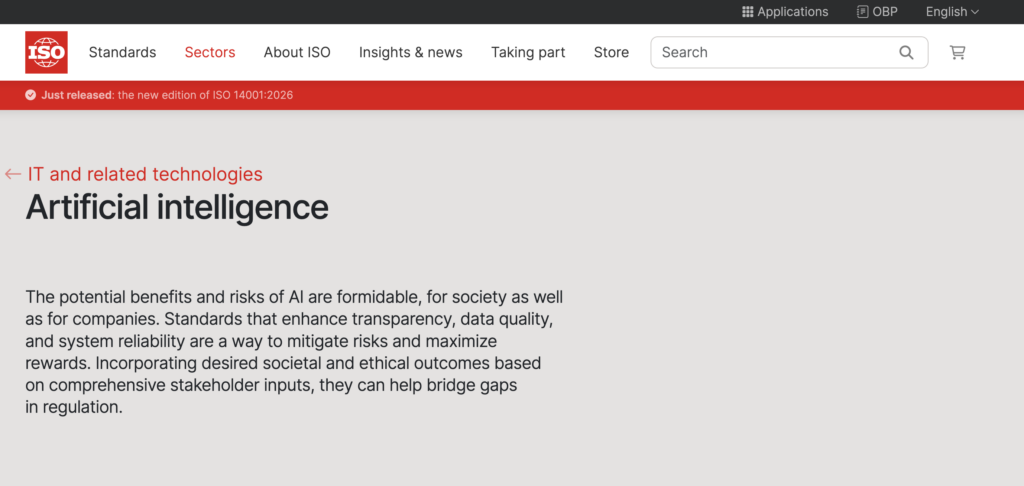 Applications OBP English

ISO Standards Sectors About ISO Insights & news Taking part Store Search

Just released: the new edition of ISO 14001:2026

← IT and related technologies

Artificial intelligence

The potential benefits and risks of AI are formidable, for society as well as for companies. Standards that enhance transparency, data quality, and system reliability are a way to mitigate risks and maximize rewards. Incorporating desired societal and ethical outcomes based on comprehensive stakeholder inputs, they can help bridge gaps in regulation.